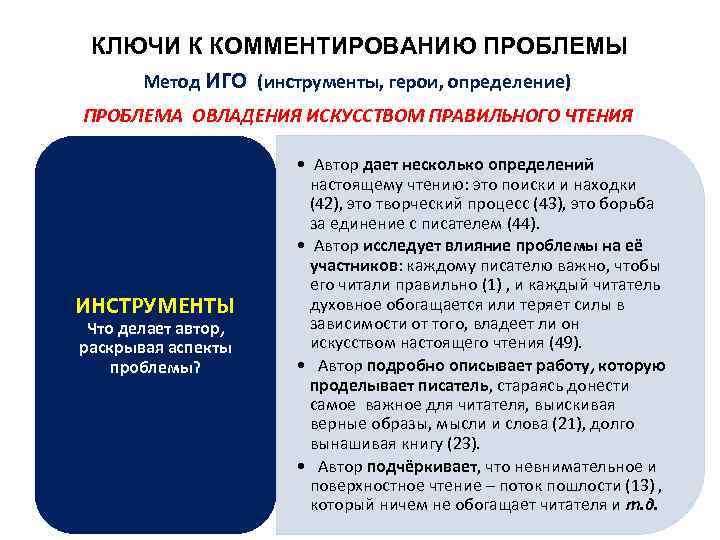 КЛЮЧИ К КОММЕНТИРОВАНИЮ ПРОБЛЕМЫ

Метод ИГО (инструменты, герои, определение)

ПРОБЛЕМА ОВЛАДЕНИЯ ИСКУССТВОМ ПРАВИЛЬНОГО ЧТЕНИЯ

ИНСТРУМЕНТЫ
Что делает автор, раскрывая аспекты проблемы?

• Автор дает несколько определений настоящему чтению: это поиски и находки (42), это творческий процесс (43), это борьба за единение с писателем (44).

• Автор исследует влияние проблемы на её участников: каждому писателю важно, чтобы его читали правильно (1) , и каждый читатель духовное обогащается или теряет силы в зависимости от того, владеет ли он искусством настоящего чтения (49).

• Автор подробно описывает работу, которую проделывает писатель, стараясь донести самое важное для читателя, выискивая верные образы, мысли и слова (21), долго вынашивая книгу (23).

• Автор подчёркивает, что невнимательное и поверхностное чтение – поток пошлости (13) , который ничем не обогащает читателя и т.д.